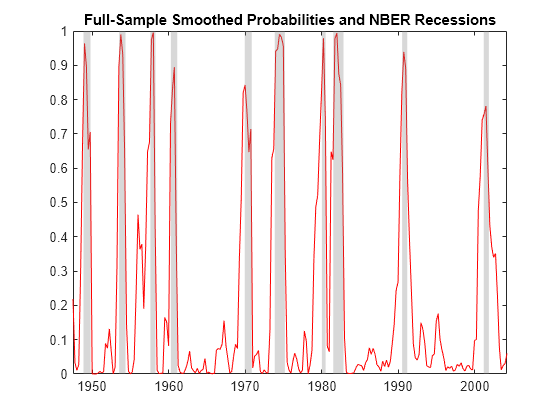 Full-Sample Smoothed Probabilities and NBER Recessions

1
0.9
0.8
0.7
0.6
0.5
0.4
0.3
0.2
0.1
0

1950 1960 1970 1980 1990 2000